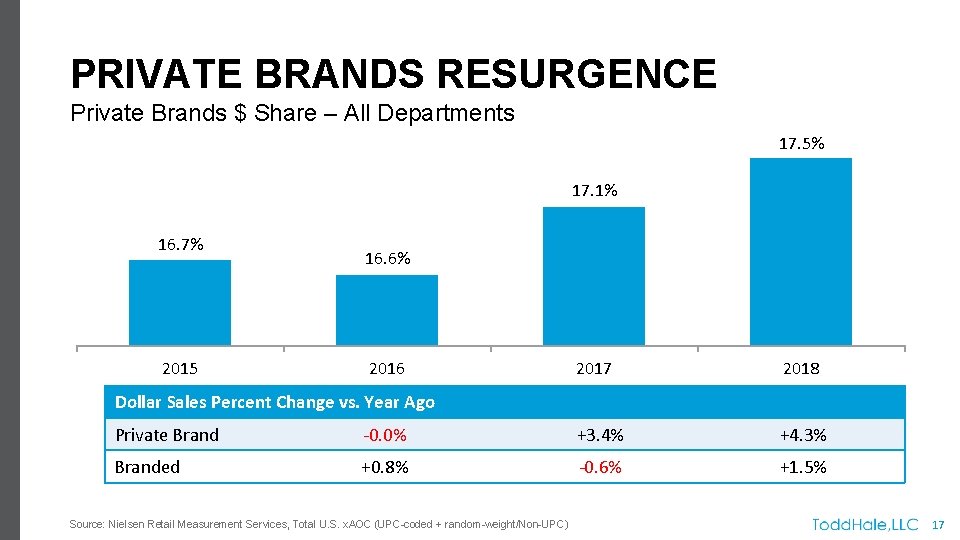 PRIVATE BRANDS RESURGENCE

Private Brands $ Share – All Departments

16.7%
16.6%
17.1%
17.5%

2015
2016
2017
2018

| Dollar Sales Percent Change vs. Year Ago | | | |
|---|---|---|---|
| Private Brand | -0.0% | +3.4% | +4.3% |
| Branded | +0.8% | -0.6% | +1.5% |

Source: Nielsen Retail Measurement Services, Total U.S. xAOC (UPC-coded + random-weight/Non-UPC)

ToddHale,LLC 17